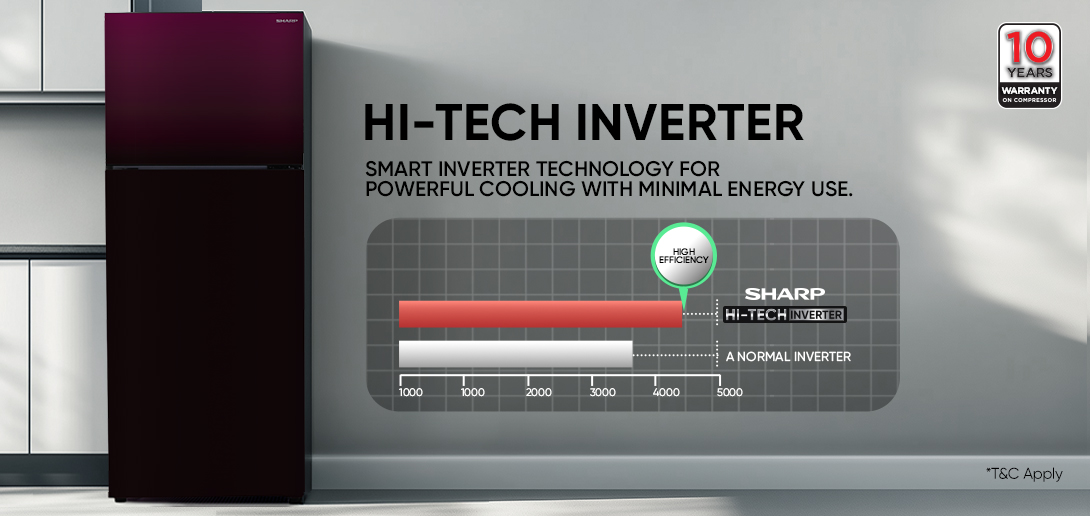 SHARP

10 YEARS WARRANTY ON COMPRESSOR

HI-TECH INVERTER

SMART INVERTER TECHNOLOGY FOR POWERFUL COOLING WITH MINIMAL ENERGY USE.

HIGH EFFICIENCY

SHARP
HI-TECH INVERTER

A NORMAL INVERTER

1000 1000 2000 3000 4000 5000

*T&C Apply